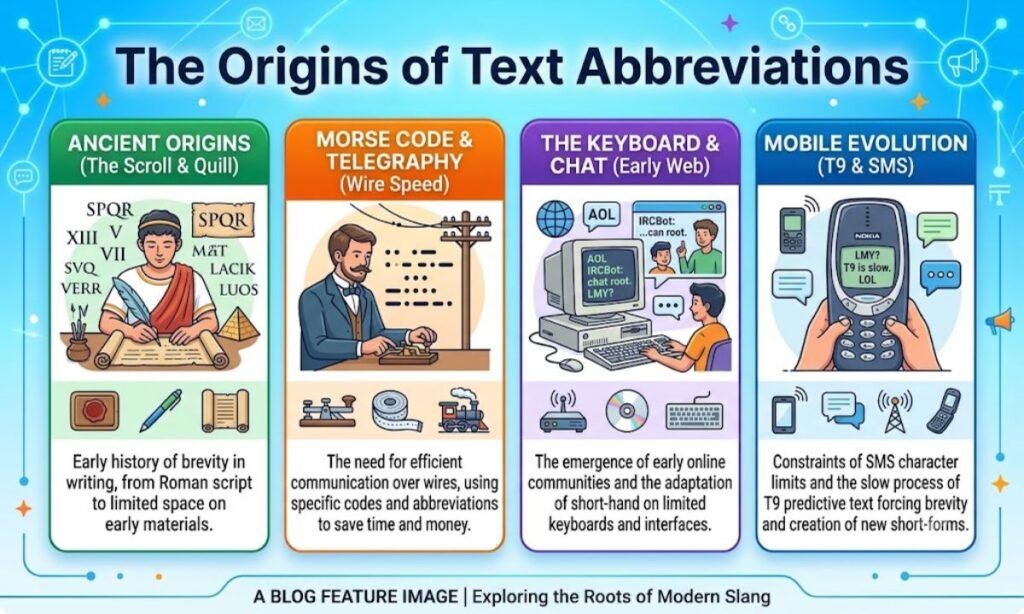 The Origins of Text Abbreviations

ANCIENT ORIGINS (The Scroll & Quill)

SPQR
V
XIII
VII
SVQ
VERR
SPQR
M&T
LACIK
LUOS

Early history of brevity in writing, from Roman script to limited space on early materials.

MORSE CODE & TELEGRAPHY (Wire Speed)

The need for efficient communication over wires, using specific codes and abbreviations to save time and money.

THE KEYBOARD & CHAT (Early Web)

AOL
IRCBot: ...can root.
AOL IRCBot: chat root. LMY?

The emergence of early online communities and the adaptation of short-hand on limited keyboards and interfaces.

MOBILE EVOLUTION (T9 & SMS)

NOKIA
LMY? T9 is slow. LOL

Constraints of SMS character limits and the slow process of T9 predictive text forcing brevity and creation of new short-forms.

A BLOG FEATURE IMAGE | Exploring the Roots of Modern Slang